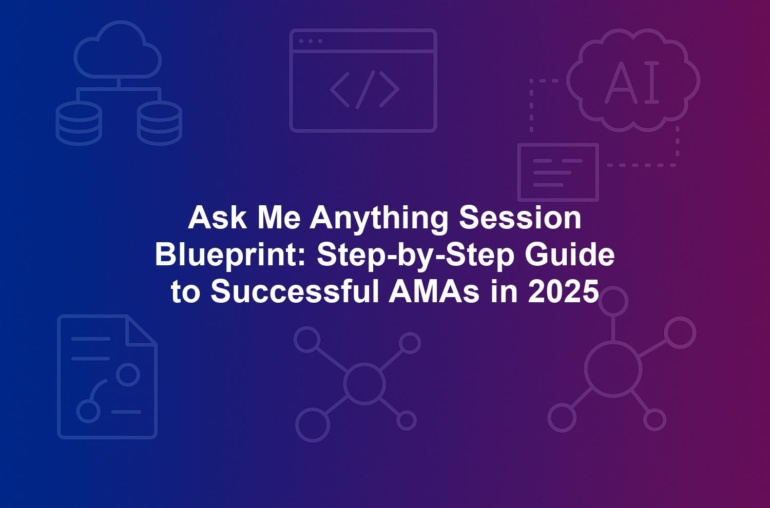 AI

Ask Me Anything Session Blueprint: Step-by-Step Guide to Successful AMAs in 2025